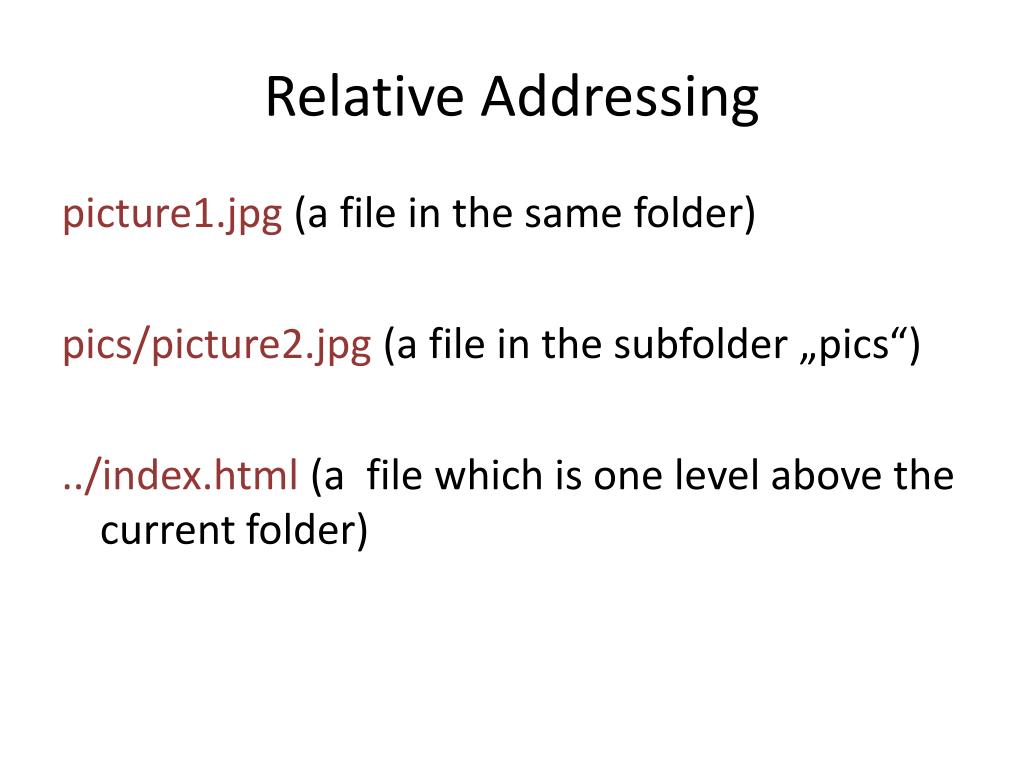 Relative Addressing

picture1.jpg (a file in the same folder)

pics/picture2.jpg (a file in the subfolder „pics“)

../index.html (a  file which is one level above the current folder)